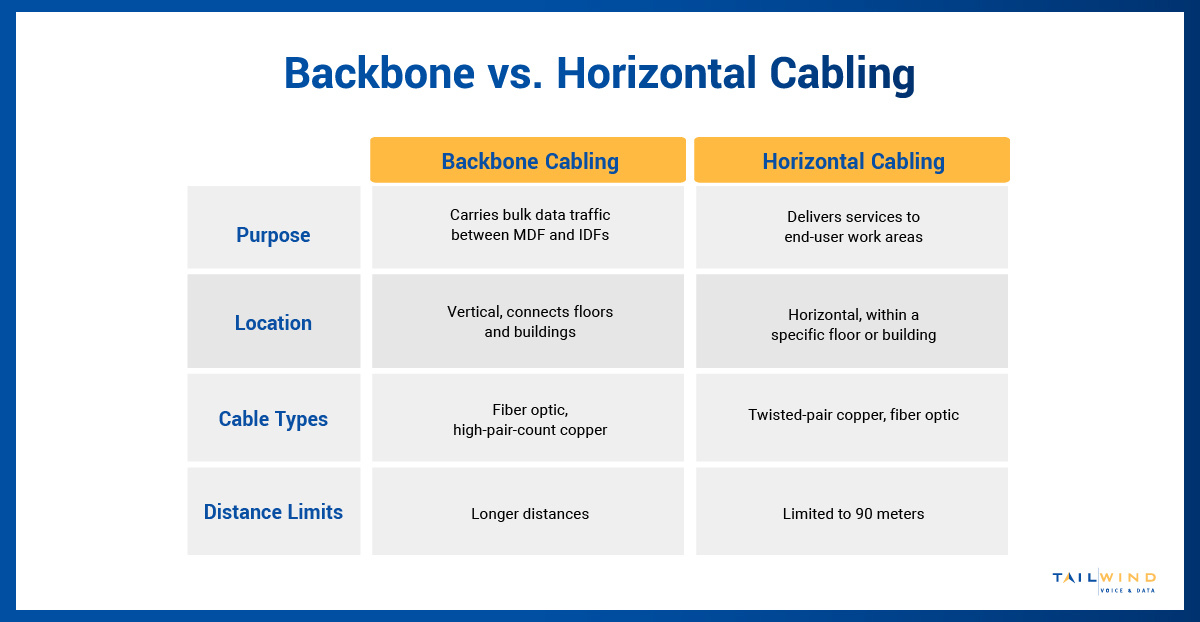 Backbone vs. Horizontal Cabling

| | Backbone Cabling | Horizontal Cabling |
|---|---|---|
| Purpose | Carries bulk data traffic between MDF and IDFs | Delivers services to end-user work areas |
| Location | Vertical, connects floors and buildings | Horizontal, within a specific floor or building |
| Cable Types | Fiber optic, high-pair-count copper | Twisted-pair copper, fiber optic |
| Distance Limits | Longer distances | Limited to 90 meters |

TAILWIND
VOICE & DATA